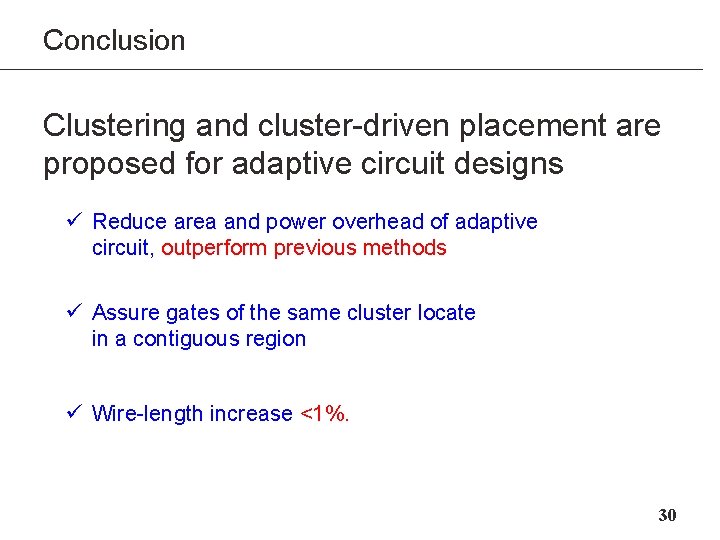 Conclusion

Clustering and cluster-driven placement are proposed for adaptive circuit designs

✓ Reduce area and power overhead of adaptive circuit, outperform previous methods

✓ Assure gates of the same cluster locate in a contiguous region

✓ Wire-length increase <1%.

30